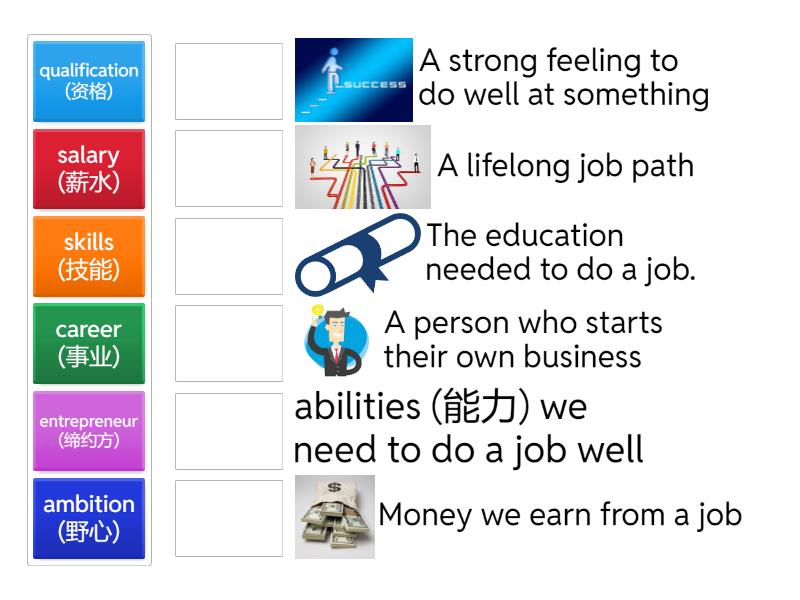 qualification
(资格)

salary
(薪水)

skills
(技能)

career
(事业)

entrepreneur
(缔约方)

ambition
(野心)

SUCCESS

A strong feeling to do well at something

A lifelong job path

The education needed to do a job.

A person who starts their own business

abilities (能力) we need to do a job well

Money we earn from a job